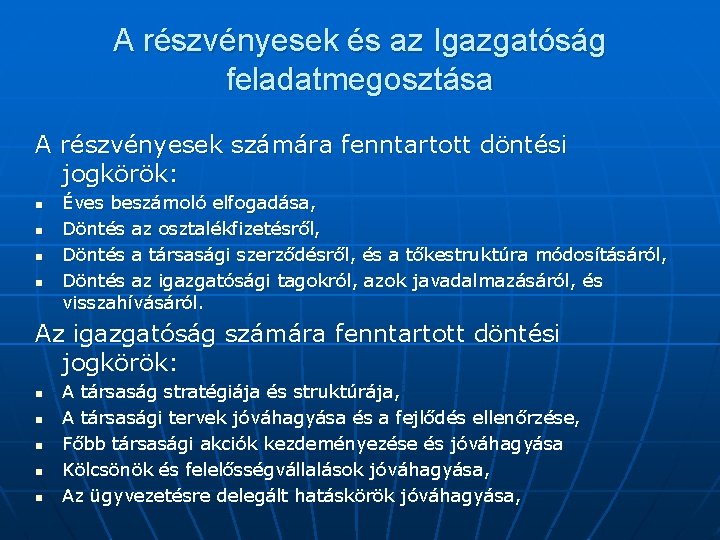 A részvényesek és az Igazgatóság feladatmegosztása

A részvényesek számára fenntartott döntési jogkörök:

- Éves beszámoló elfogadása,
- Döntés az osztalékfizetésről,
- Döntés a társasági szerződésről, és a tőkestruktúra módosításáról,
- Döntés az igazgatósági tagokról, azok javadalmazásáról, és visszahívásáról.

Az igazgatóság számára fenntartott döntési jogkörök:

- A társaság stratégiája és struktúrája,
- A társasági tervek jóváhagyása és a fejlődés ellenőrzése,
- Főbb társasági akciók kezdeményezése és jóváhagyása
- Kölcsönök és felelősségvállalások jóváhagyása,
- Az ügyvezetésre delegált hatáskörök jóváhagyása,